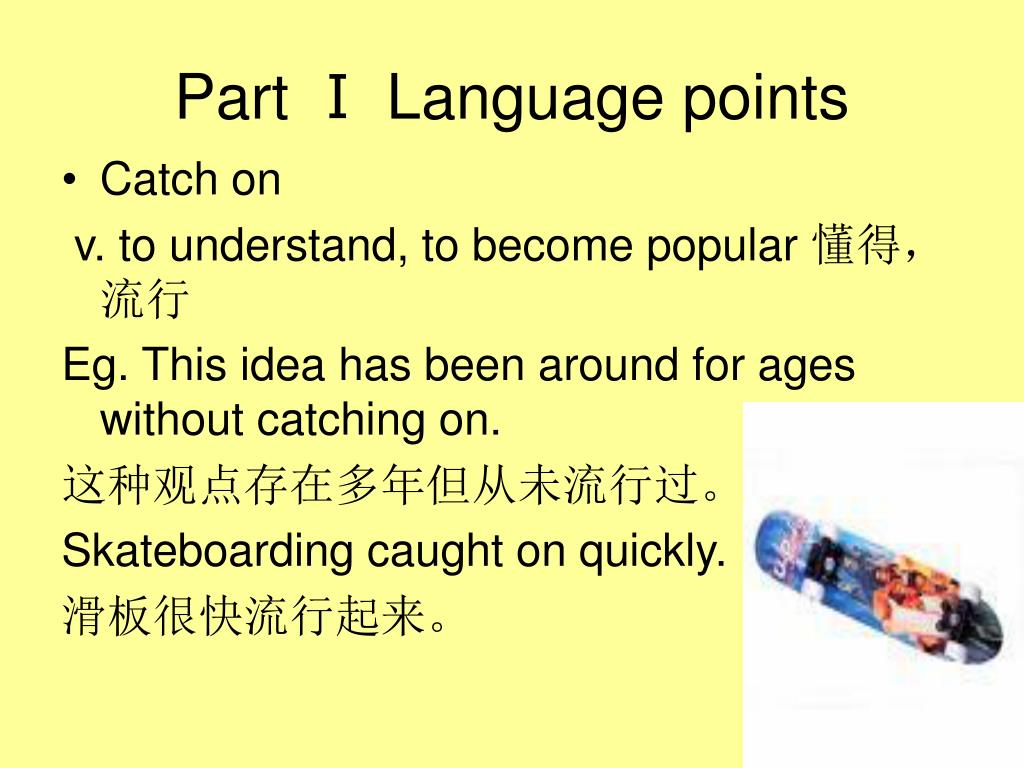 Part Ⅰ Language points

• Catch on

v. to understand, to become popular 懂得，流行

Eg. This idea has been around for ages without catching on.

这种观点存在多年但从未流行过。

Skateboarding caught on quickly.

滑板很快流行起来。